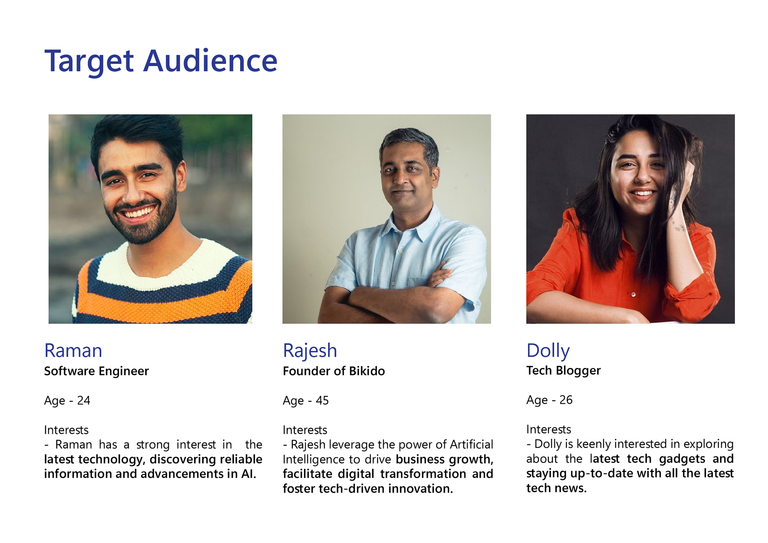 Target Audience

Raman
Software Engineer

Age - 24

Interests
- Raman has a strong interest in the latest technology, discovering reliable information and advancements in AI.

Rajesh
Founder of Bikido

Age - 45

Interests
- Rajesh leverage the power of Artificial Intelligence to drive business growth, facilitate digital transformation and foster tech-driven innovation.

Dolly
Tech Blogger

Age - 26

Interests
- Dolly is keenly interested in exploring about the latest tech gadgets and staying up-to-date with all the latest tech news.